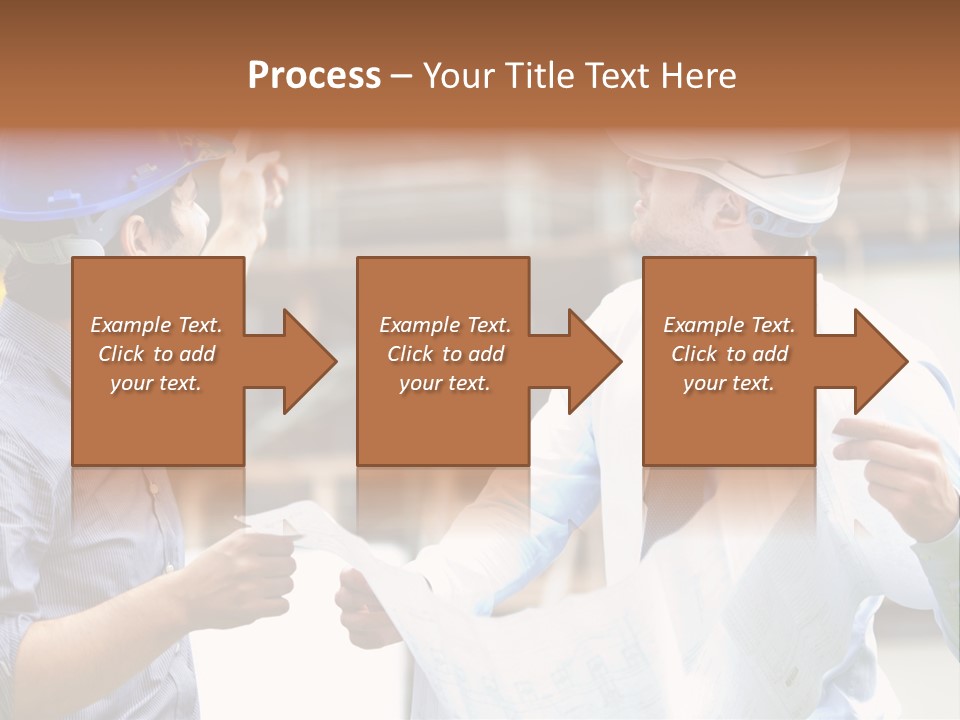 Process – Your Title Text Here

Example Text. Click to add your text.

Example Text. Click to add your text.

Example Text. Click to add your text.